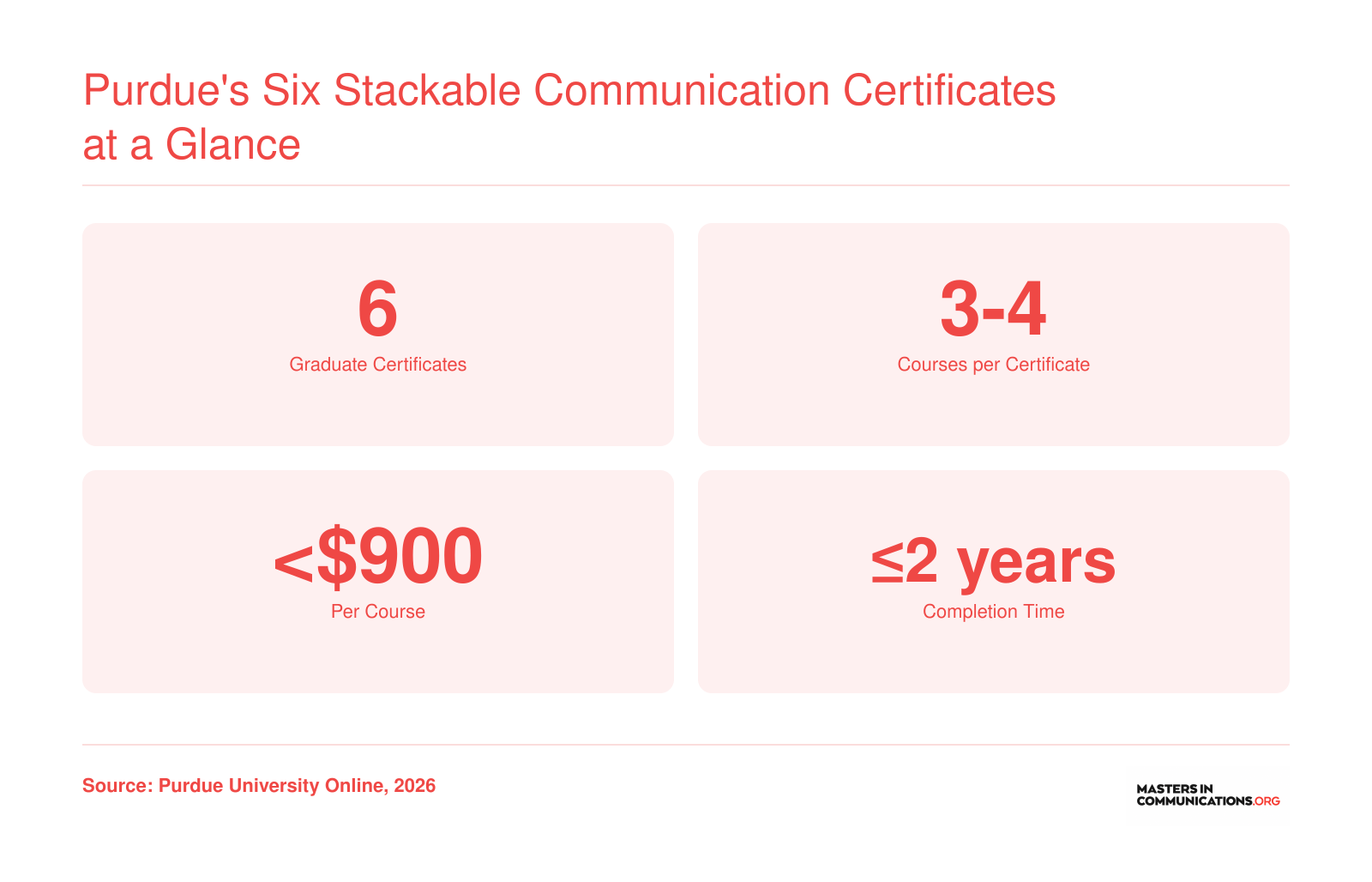 Purdue's Six Stackable Communication Certificates at a Glance

6
Graduate Certificates

3-4
Courses per Certificate

<$900
Per Course

≤2 years
Completion Time

Source: Purdue University Online, 2026

MASTERS IN COMMUNICATIONS.ORG